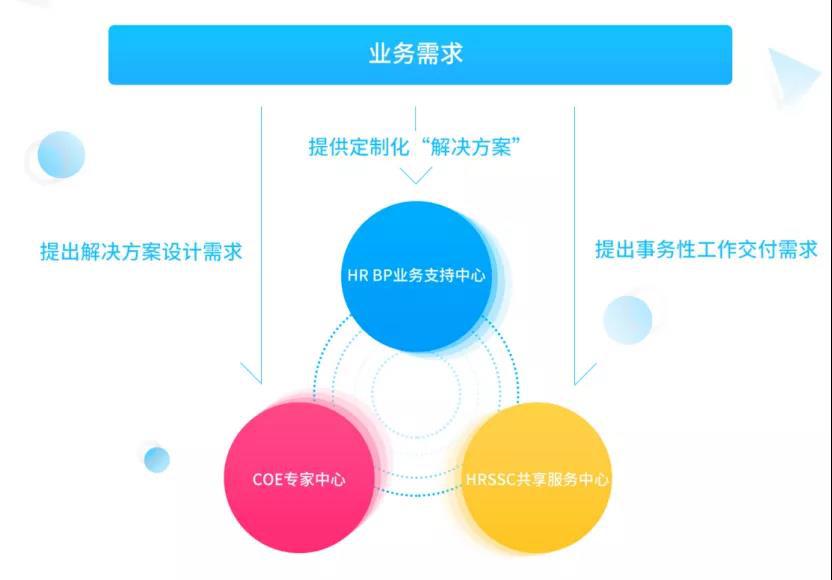 业务需求

提供定制化“解决方案”

提出解决方案设计需求

提出事务性工作交付需求

HR BP业务支持中心

COE专家中心

HRSSC共享服务中心